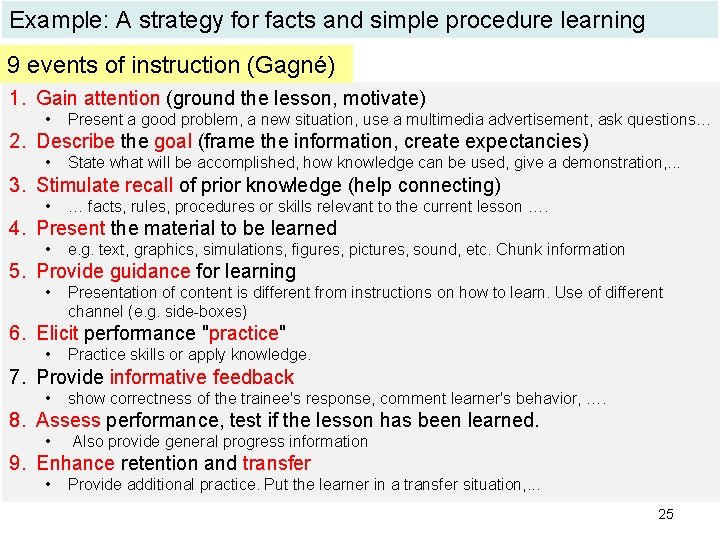 Example: A strategy for facts and simple procedure learning

9 events of instruction (Gagné)

1. Gain attention (ground the lesson, motivate)
• Present a good problem, a new situation, use a multimedia advertisement, ask questions…
2. Describe the goal (frame the information, create expectancies)
• State what will be accomplished, how knowledge can be used, give a demonstration,...
3. Stimulate recall of prior knowledge (help connecting)
• … facts, rules, procedures or skills relevant to the current lesson ….
4. Present the material to be learned
• e.g. text, graphics, simulations, figures, pictures, sound, etc. Chunk information
5. Provide guidance for learning
• Presentation of content is different from instructions on how to learn. Use of different channel (e.g. side-boxes)
6. Elicit performance "practice"
• Practice skills or apply knowledge.
7. Provide informative feedback
• show correctness of the trainee's response, comment learner's behavior, ….
8. Assess performance, test if the lesson has been learned.
• Also provide general progress information
9. Enhance retention and transfer
• Provide additional practice. Put the learner in a transfer situation,...

25